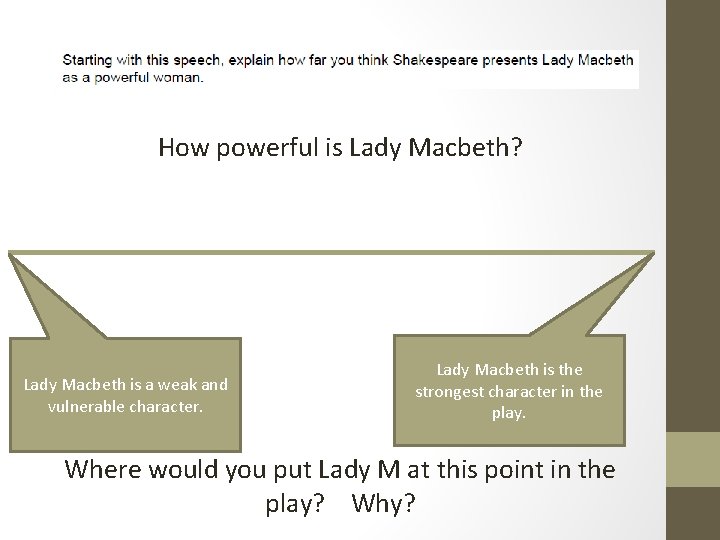 Starting with this speech, explain how far you think Shakespeare presents Lady Macbeth as a powerful woman.

How powerful is Lady Macbeth?

Lady Macbeth is a weak and vulnerable character.

Lady Macbeth is the strongest character in the play.

Where would you put Lady M at this point in the play? Why?